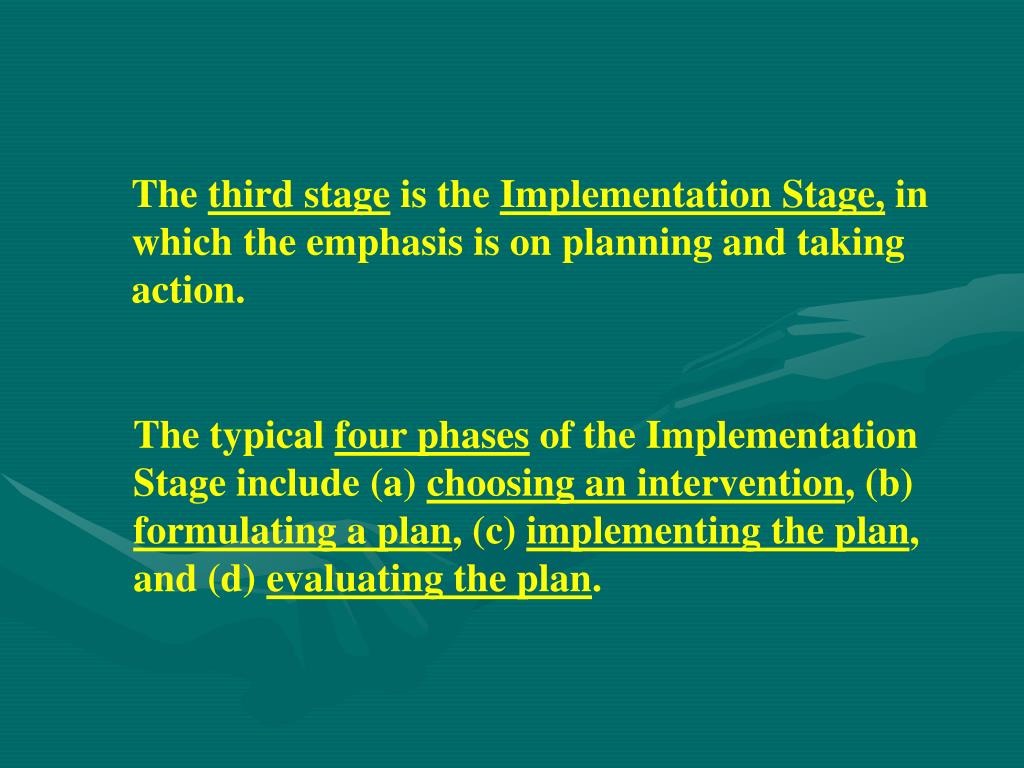 The third stage is the Implementation Stage, in which the emphasis is on planning and taking action.

The typical four phases of the Implementation Stage include (a) choosing an intervention, (b) formulating a plan, (c) implementing the plan, and (d) evaluating the plan.